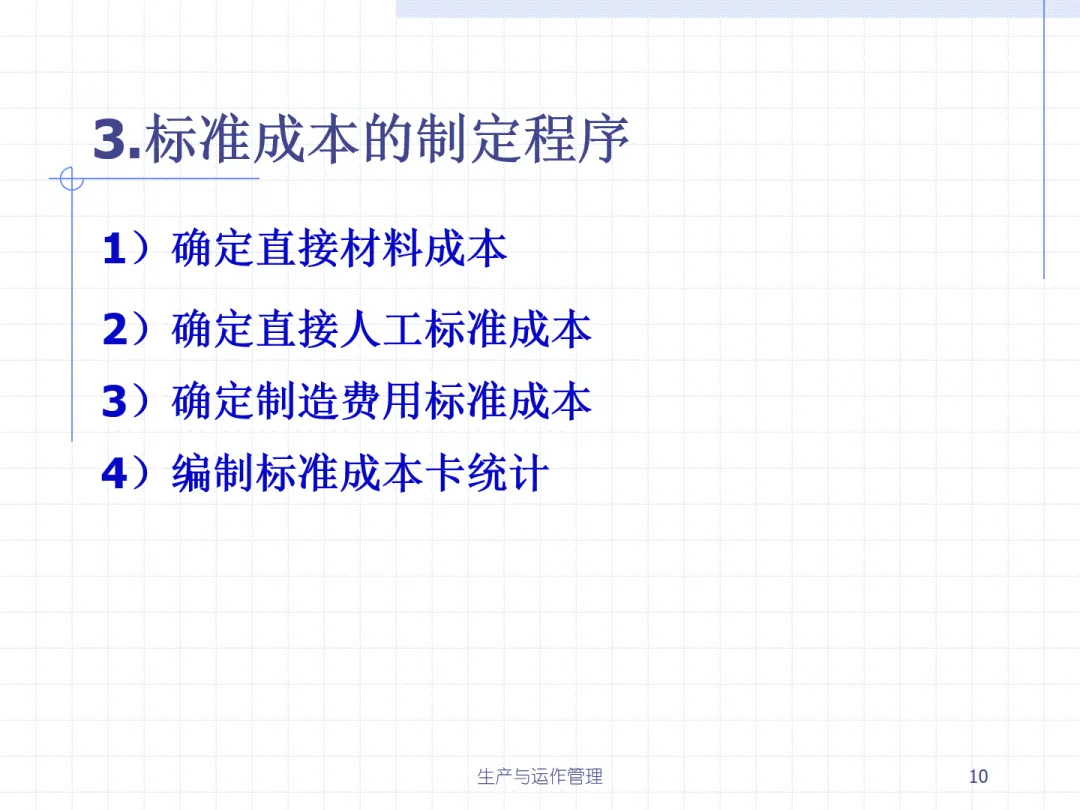 3.标准成本的制定程序

1）确定直接材料成本

2）确定直接人工标准成本

3）确定制造费用标准成本

4）编制标准成本卡统计

生产与运作管理

10